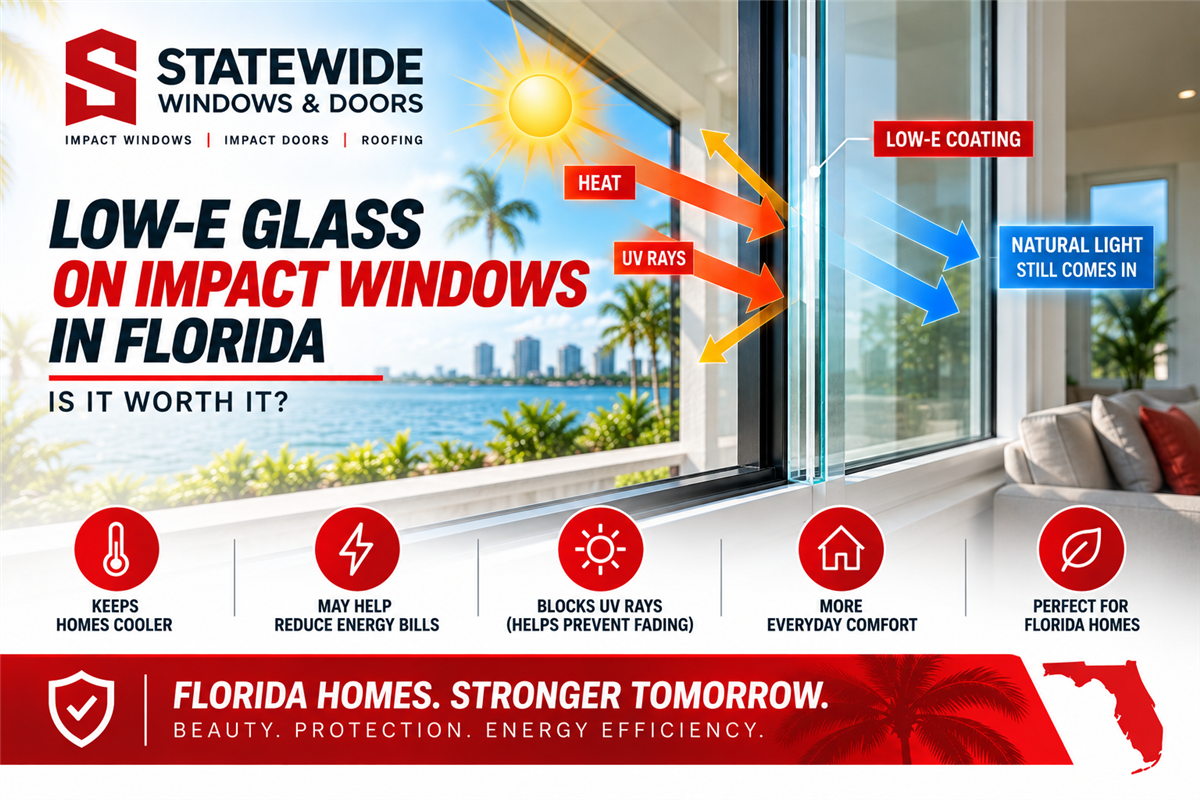 STATEWIDE
WINDOWS & DOORS

IMPACT WINDOWS | IMPACT DOORS | ROOFING

LOW-E GLASS ON IMPACT WINDOWS IN FLORIDA

IS IT WORTH IT?

HEAT

UV RAYS

LOW-E COATING

NATURAL LIGHT STILL COMES IN

KEEPS HOMES COOLER

MAY HELP REDUCE ENERGY BILLS

BLOCKS UV RAYS (HELPS PREVENT FADING)

MORE EVERYDAY COMFORT

PERFECT FOR FLORIDA HOMES

FLORIDA HOMES. STRONGER TOMORROW.

BEAUTY. PROTECTION. ENERGY EFFICIENCY.